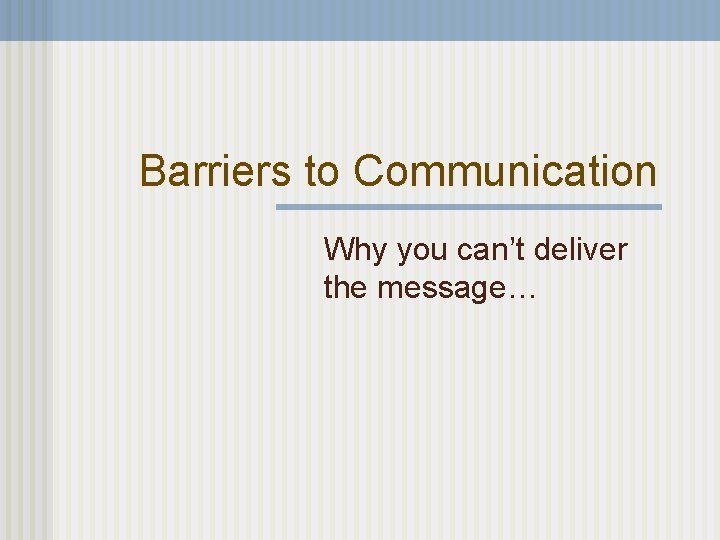 Barriers to Communication

Why you can't deliver the message…